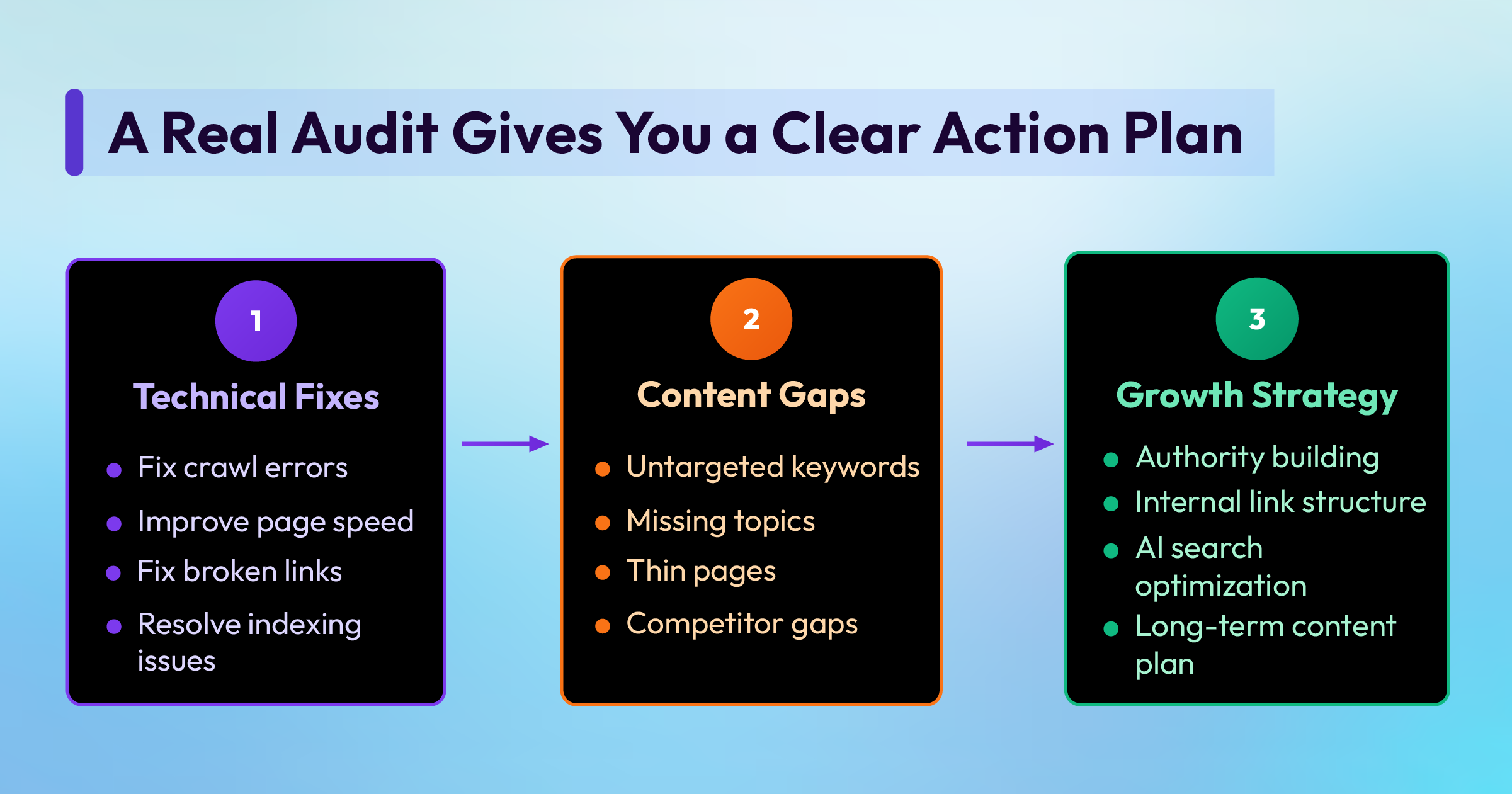 A Real Audit Gives You a Clear Action Plan

1

Technical Fixes

- Fix crawl errors
- Improve page speed
- Fix broken links
- Resolve indexing issues

2

Content Gaps

- Untargeted keywords
- Missing topics
- Thin pages
- Competitor gaps

3

Growth Strategy

- Authority building
- Internal link structure
- AI search optimization
- Long-term content plan